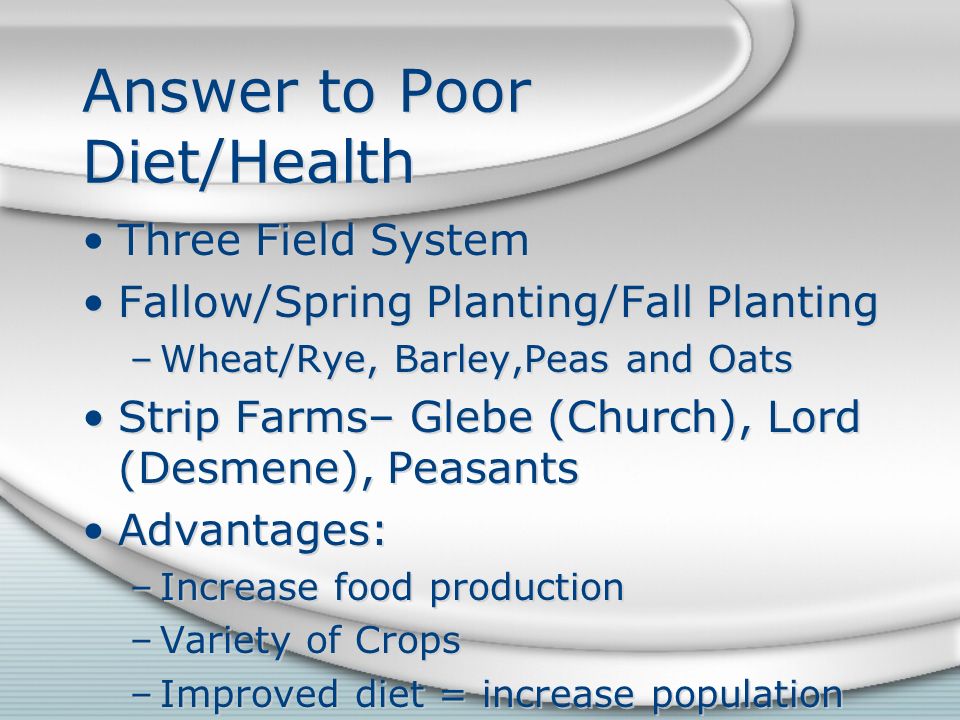 Answer to Poor Diet/Health

• Three Field System
• Fallow/Spring Planting/Fall Planting
  – Wheat/Rye, Barley,Peas and Oats
• Strip Farms– Glebe (Church), Lord (Desmene), Peasants
• Advantages:
  – Increase food production
  – Variety of Crops
  – Improved diet = increase population